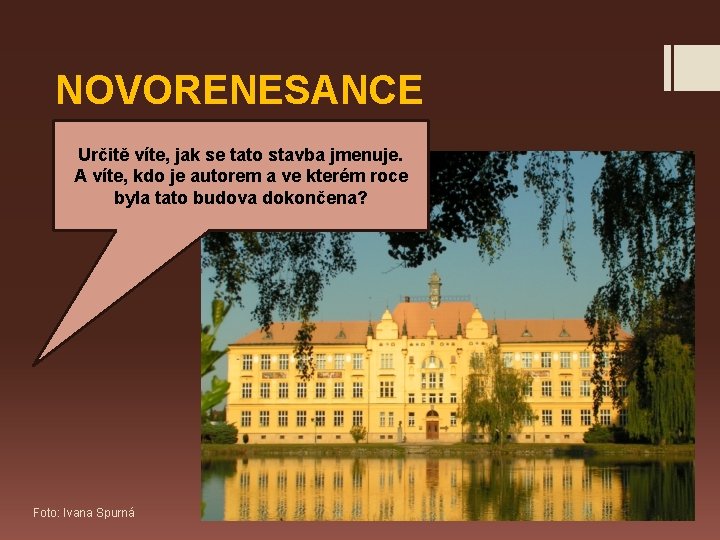 NOVORENESANCE

Určitě víte, jak se tato stavba jmenuje. A víte, kdo je autorem a ve kterém roce byla tato budova dokončena?

Foto: Ivana Spurná